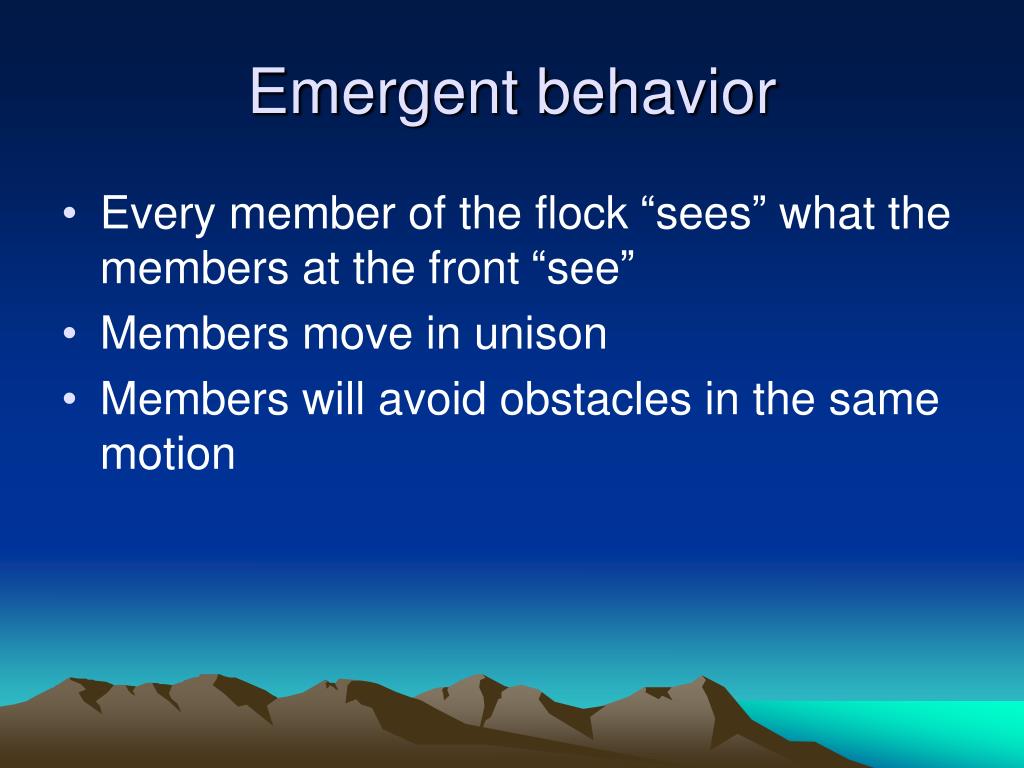 Emergent behavior

• Every member of the flock “sees” what the members at the front “see”
• Members move in unison
• Members will avoid obstacles in the same motion